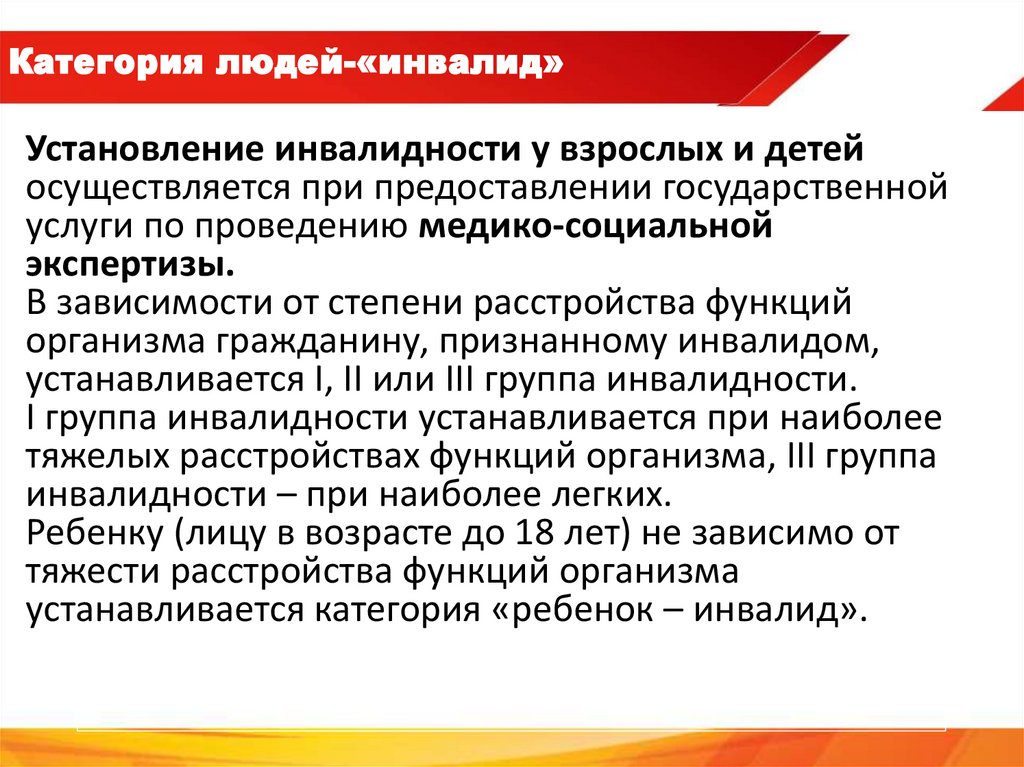 Категория людей-«инвалид»

Установление инвалидности у взрослых и детей осуществляется при предоставлении государственной услуги по проведению медико-социальной экспертизы.
В зависимости от степени расстройства функций организма гражданину, признанному инвалидом, устанавливается I, II или III группа инвалидности.
I группа инвалидности устанавливается при наиболее тяжелых расстройствах функций организма, III группа инвалидности – при наиболее легких.
Ребенку (лицу в возрасте до 18 лет) не зависимо от тяжести расстройства функций организма устанавливается категория «ребенок – инвалид».